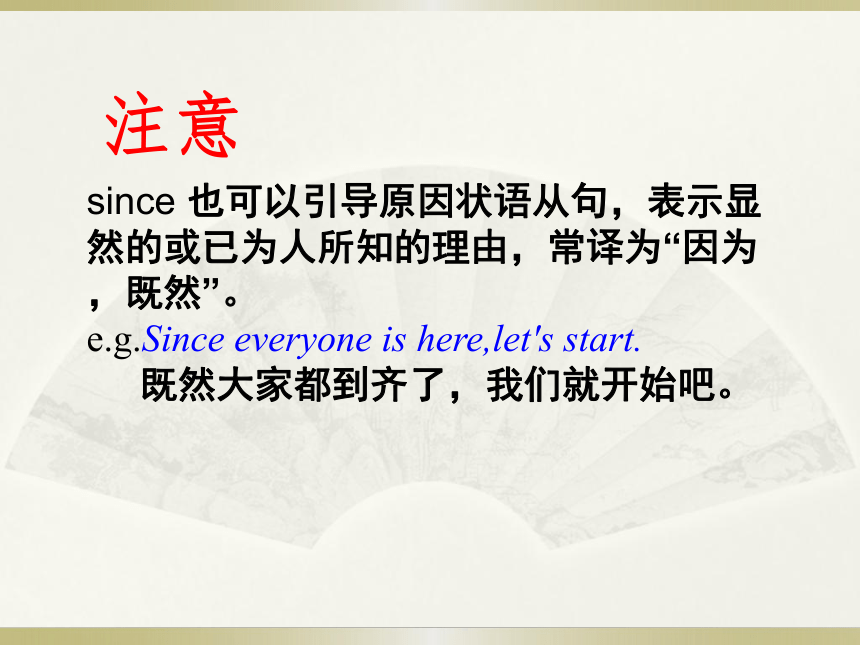 注意

since 也可以引导原因状语从句，表示显然的或已为人所知的理由，常译为“因为，既然”。

e.g.Since everyone is here,let's start.

既然大家都到齐了，我们就开始吧。